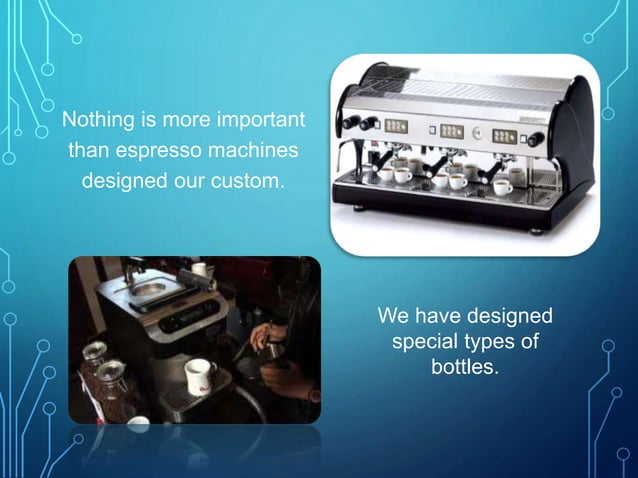 Nothing is more important than espresso machines designed our custom.

We have designed special types of bottles.